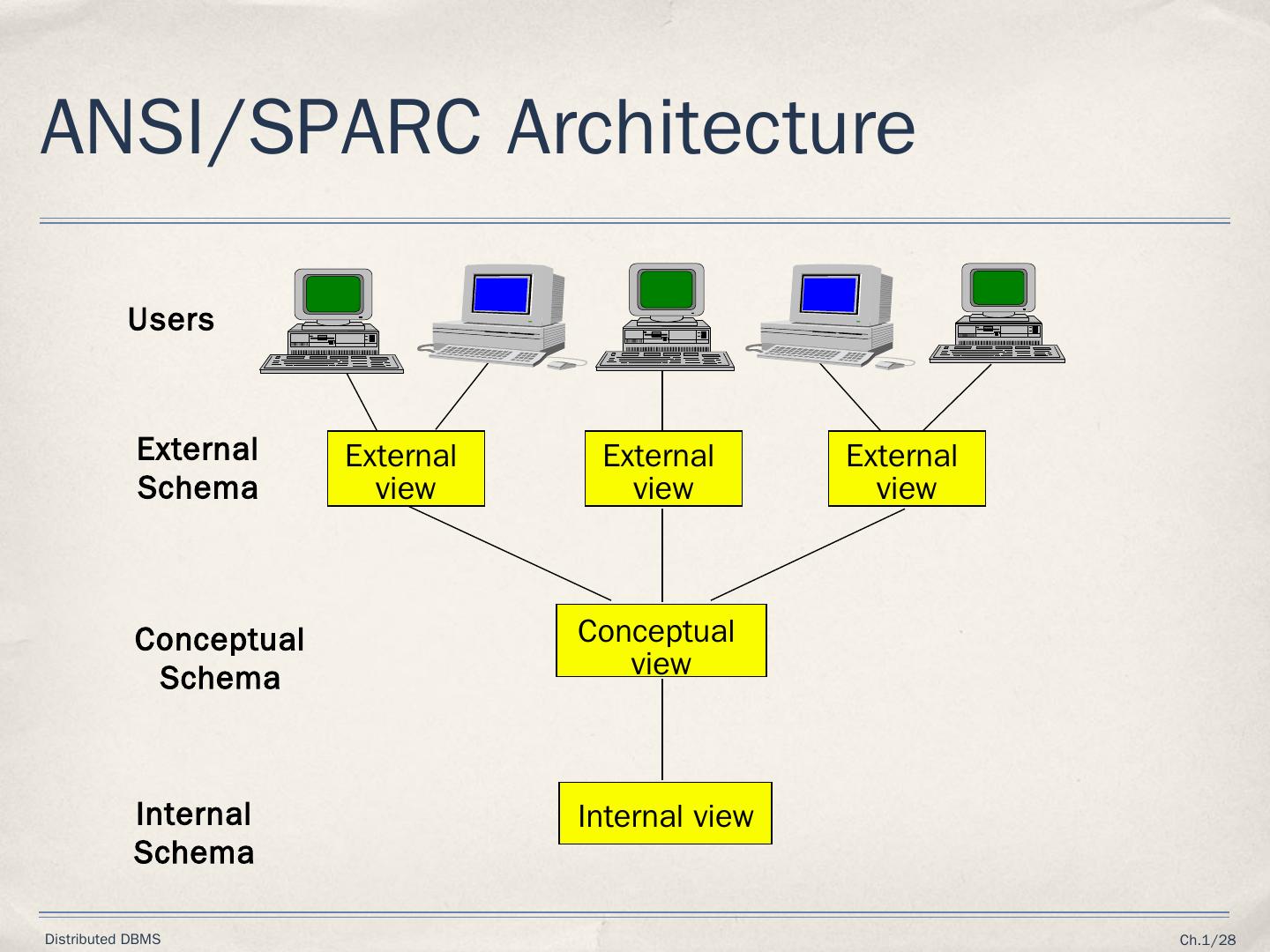 ANSI/SPARC Architecture

Users

External Schema

External view

External view

External view

Conceptual Schema

Conceptual view

Internal Schema

Internal view

Distributed DBMS

Ch.1/28